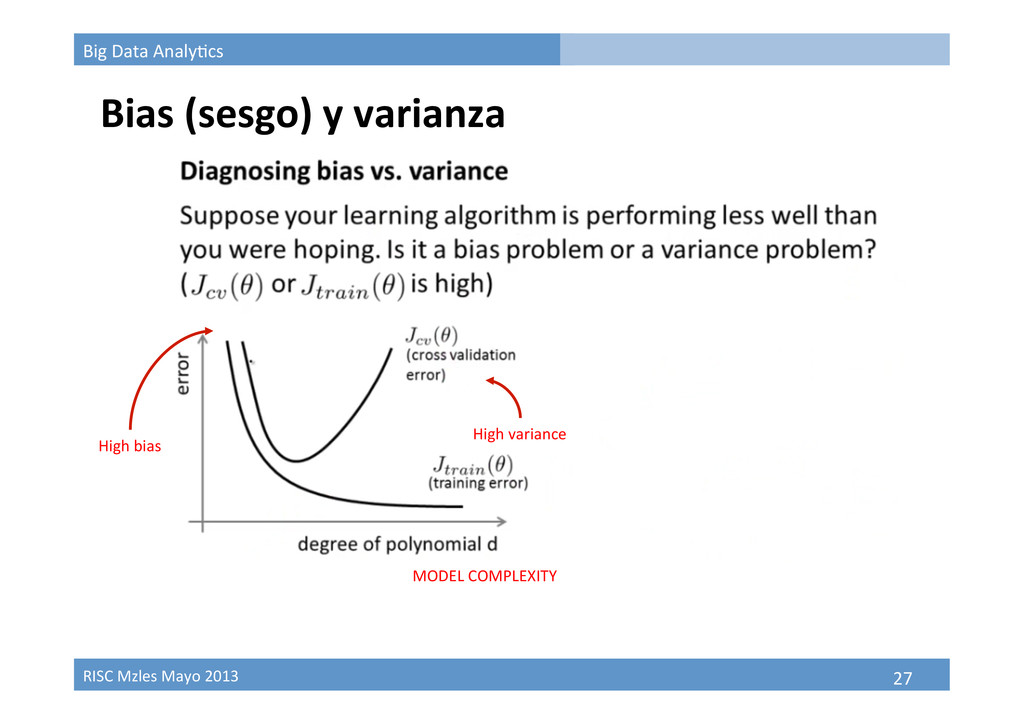 Big Data Analytics

Bias (sesgo) y varianza

Diagnosing bias vs. variance

Suppose your learning algorithm is performing less well than you were hoping. Is it a bias problem or a variance problem? ($J_{cv}(\theta)$ or $J_{train}(\theta)$ is high)

error

$J_{cv}(\theta)$ (cross validation error)

High bias

High variance

$J_{train}(\theta)$ (training error)

degree of polynomial d

MODEL COMPLEXITY

RISC Mzles Mayo 2013

27